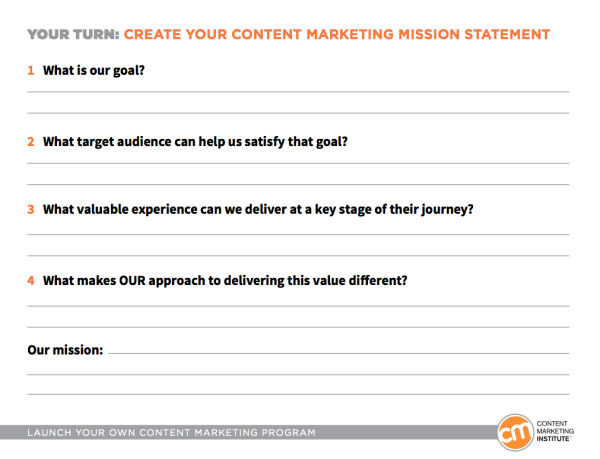 YOUR TURN: CREATE YOUR CONTENT MARKETING MISSION STATEMENT

1 What is our goal?

2 What target audience can help us satisfy that goal?

3 What valuable experience can we deliver at a key stage of their journey?

4 What makes OUR approach to delivering this value different?

Our mission:

LAUNCH YOUR OWN CONTENT MARKETING PROGRAM

cm CONTENT MARKETING INSTITUTE